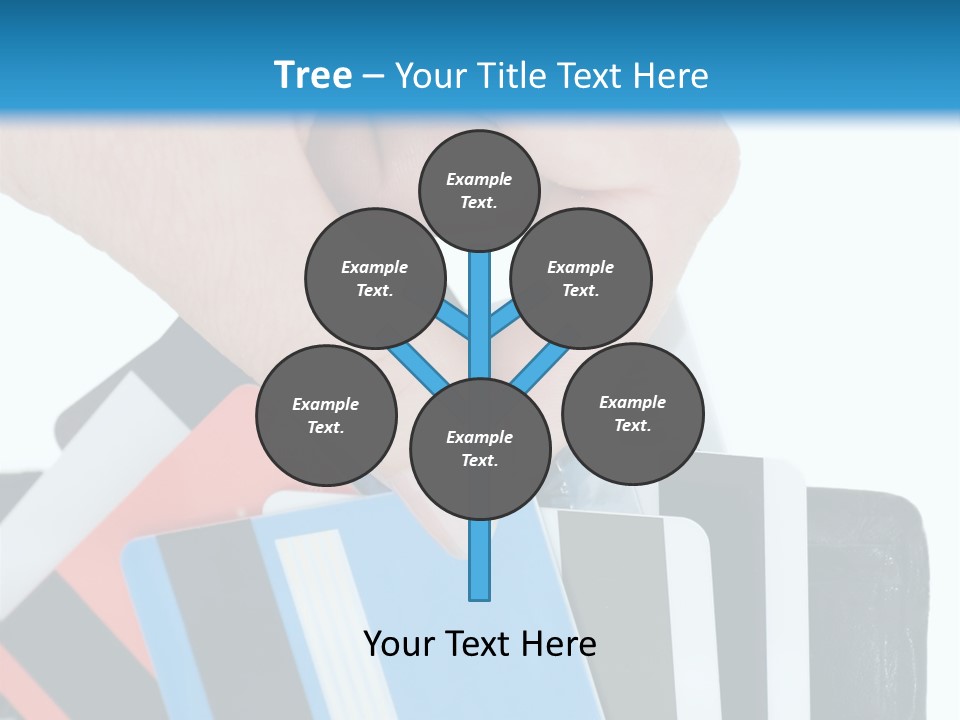 Tree – Your Title Text Here

Example Text.

Example Text.

Example Text.

Example Text.

Example Text.

Example Text.

Your Text Here